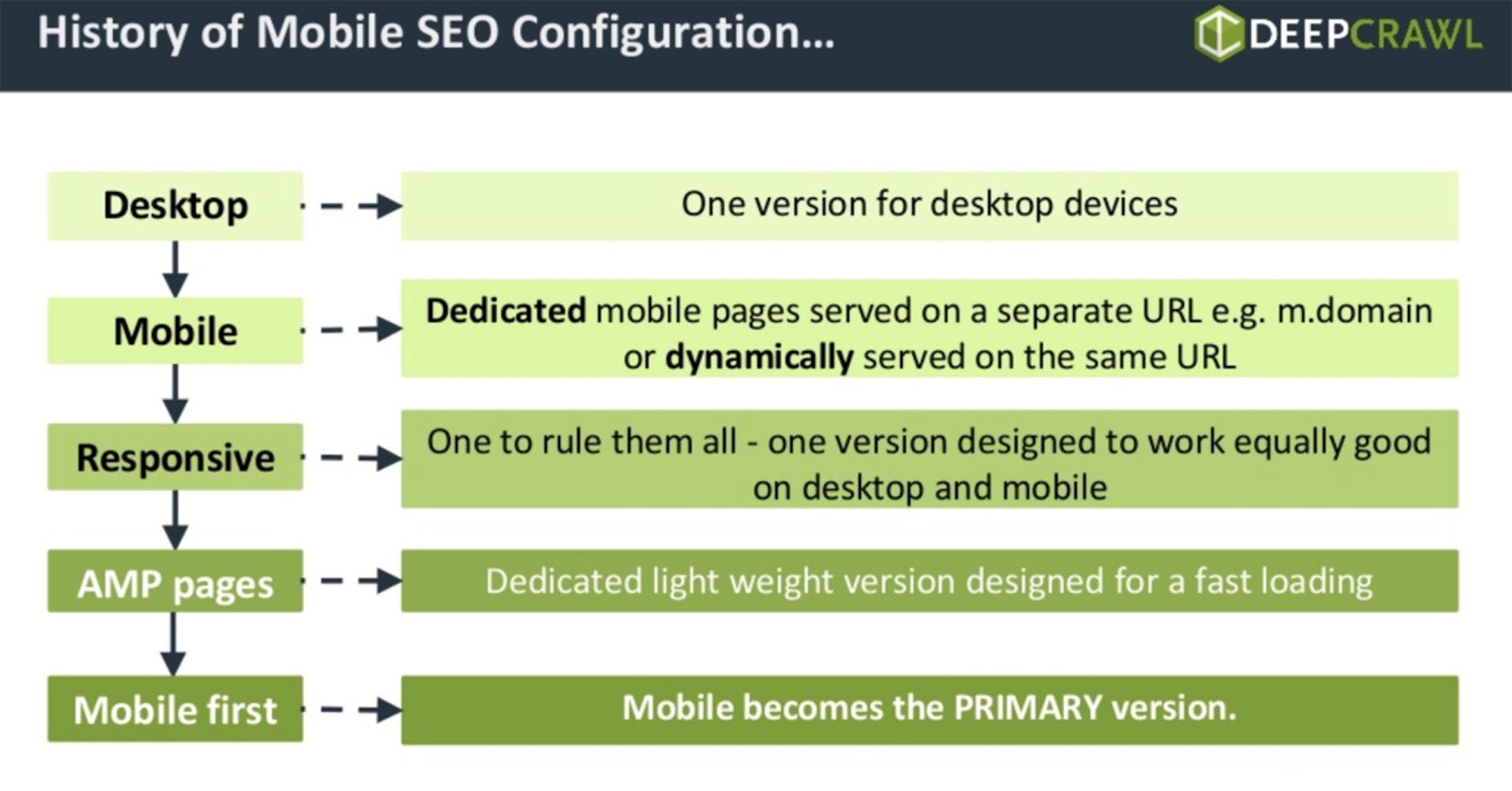 History of Mobile SEO Configuration...

DEEPCRAWL

Desktop

One version for desktop devices

Mobile

Dedicated mobile pages served on a separate URL e.g. m.domain or dynamically served on the same URL

Responsive

One to rule them all - one version designed to work equally good on desktop and mobile

AMP pages

Dedicated light weight version designed for a fast loading

Mobile first

Mobile becomes the PRIMARY version.